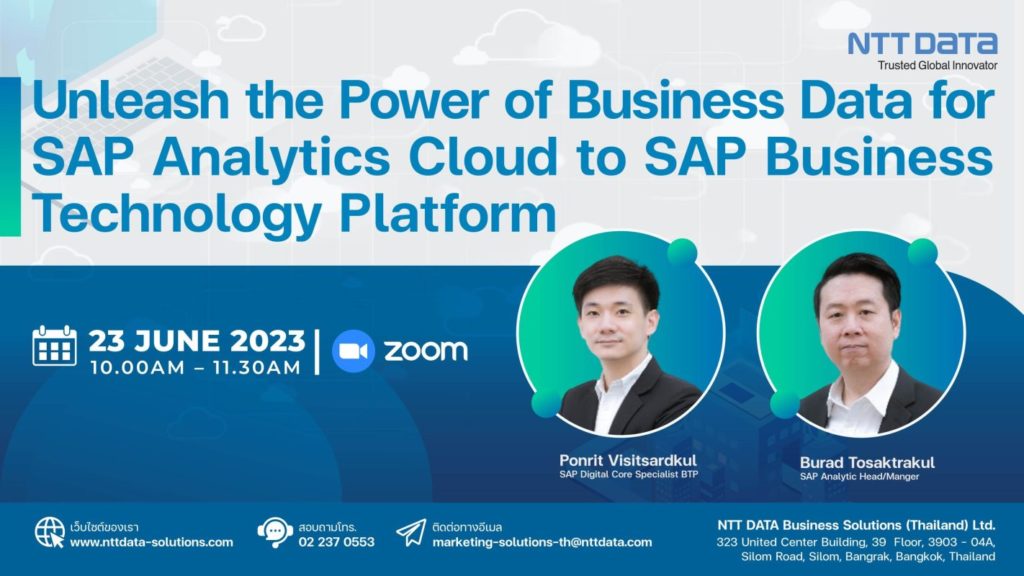 NTT DATA
Trusted Global Innovator

Unleash the Power of Business Data for SAP Analytics Cloud to SAP Business Technology Platform

23 JUNE 2023
10.00AM – 11.30AM

zoom

Ponrit Visitsardkul
SAP Digital Core Specialist BTP

Burad Tosaktrakul
SAP Analytic Head/Manger

เว็บไซต์ของเรา
www.nttdata-solutions.com

สอบถามโทร.
02 237 0553

ติดต่อทางอีเมล
marketing-solutions-th@nttdata.com

NTT DATA Business Solutions (Thailand) Ltd.
323 United Center Building, 39 Floor, 3903 - 04A, Silom Road, Silom, Bangrak, Bangkok, Thailand